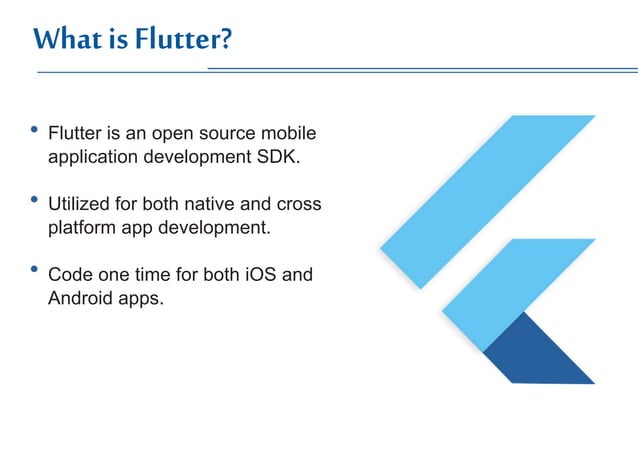 What is Flutter?

• Flutter is an open source mobile application development SDK.

• Utilized for both native and cross platform app development.

• Code one time for both iOS and Android apps.